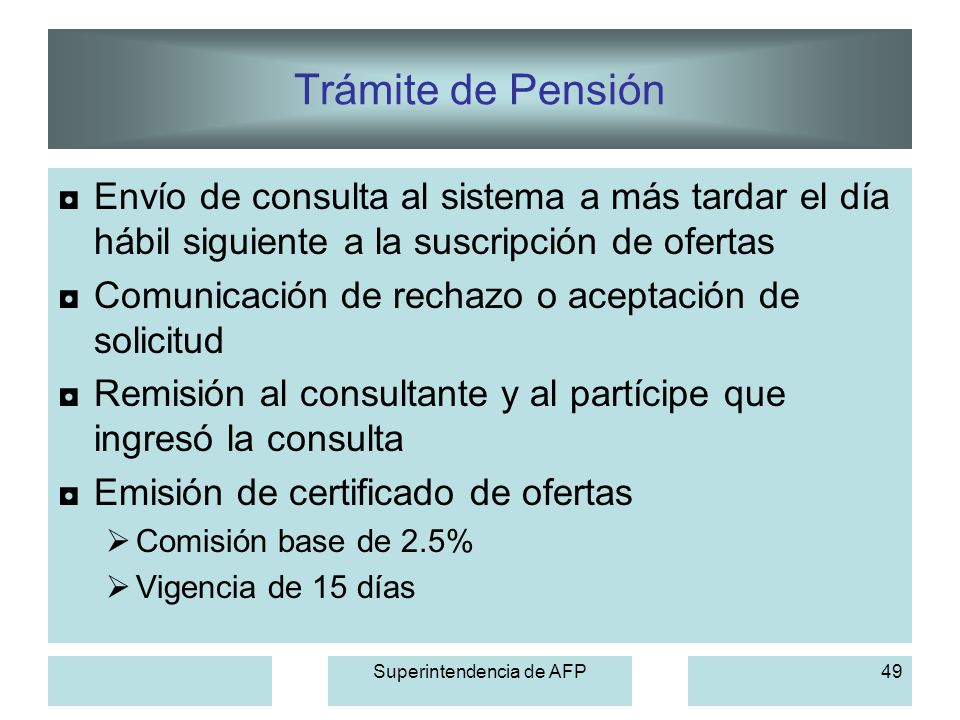 Trámite de Pensión

◘ Envío de consulta al sistema a más tardar el día hábil siguiente a la suscripción de ofertas
◘ Comunicación de rechazo o aceptación de solicitud
◘ Remisión al consultante y al partícipe que ingresó la consulta
◘ Emisión de certificado de ofertas
➢ Comisión base de 2.5%
➢ Vigencia de 15 días

Superintendencia de AFP

49